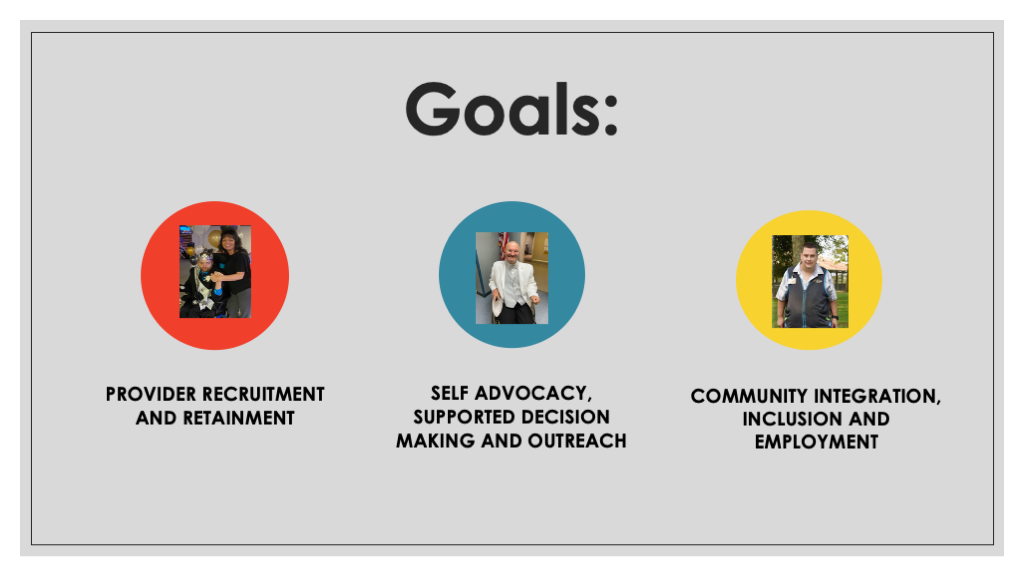 Goals:

PROVIDER RECRUITMENT AND RETAINMENT

SELF ADVOCACY, SUPPORTED DECISION MAKING AND OUTREACH

COMMUNITY INTEGRATION, INCLUSION AND EMPLOYMENT